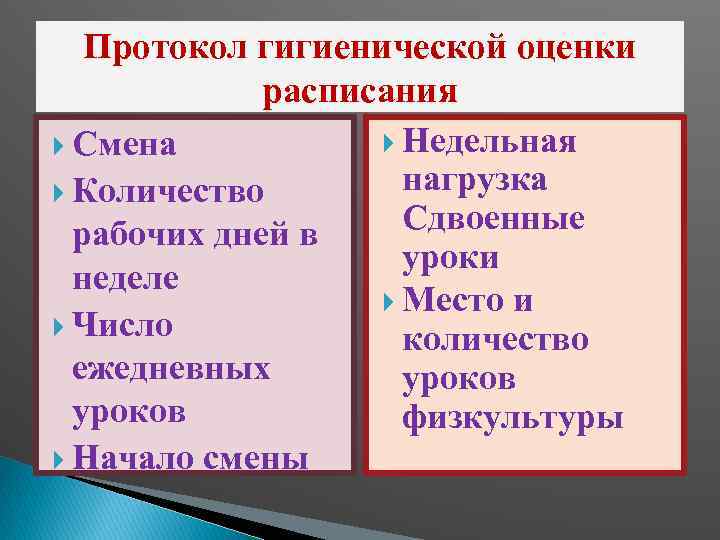 Протокол гигиенической оценки расписания

Смена

Количество рабочих дней в неделе

Число ежедневных уроков

Начало смены

Недельная нагрузка Сдвоенные уроки

Место и количество уроков физкультуры